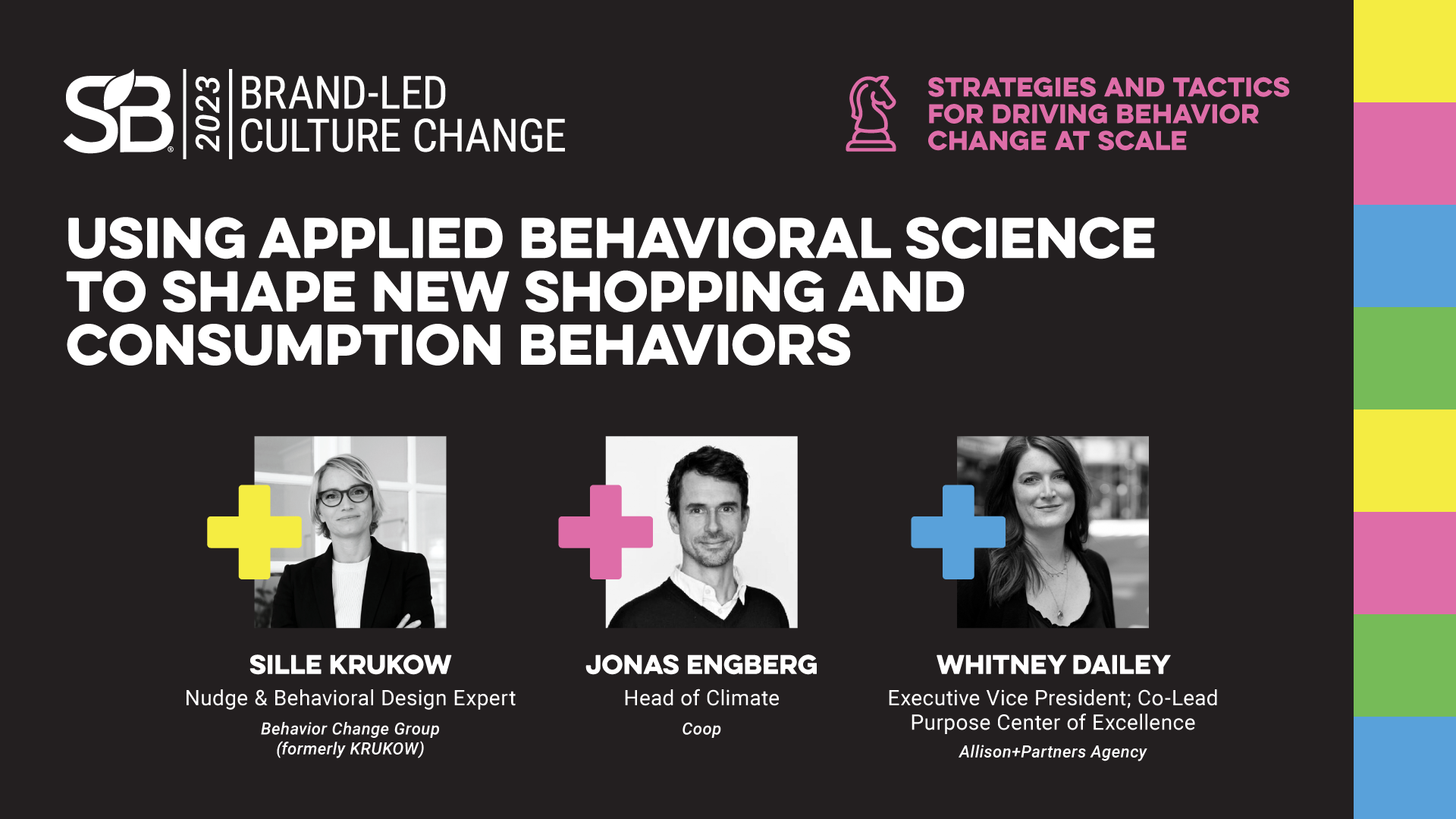 SB® 2023 BRAND-LED CULTURE CHANGE

STRATEGIES AND TACTICS FOR DRIVING BEHAVIOR CHANGE AT SCALE

USING APPLIED BEHAVIORAL SCIENCE TO SHAPE NEW SHOPPING AND CONSUMPTION BEHAVIORS

SILLE KRUKOW
Nudge & Behavioral Design Expert
Behavior Change Group (formerly KRUKOW)

JONAS ENGBERG
Head of Climate
Coop

WHITNEY DAILEY
Executive Vice President; Co-Lead Purpose Center of Excellence
Allison+Partners Agency